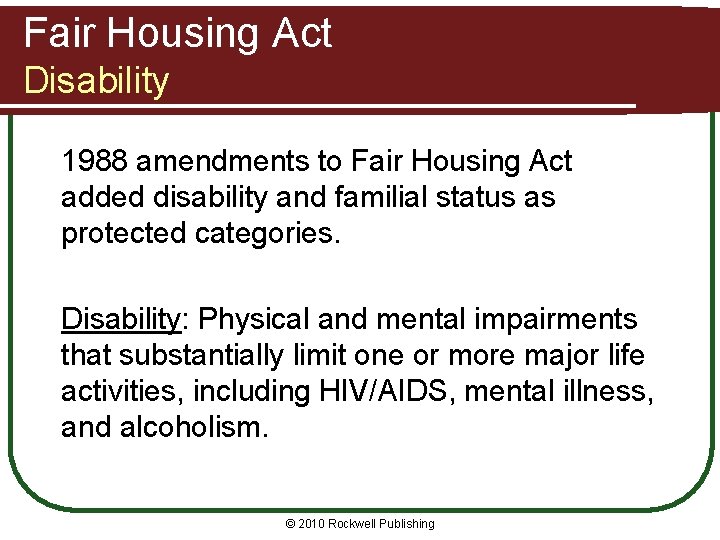 Fair Housing Act
Disability

1988 amendments to Fair Housing Act added disability and familial status as protected categories.

Disability: Physical and mental impairments that substantially limit one or more major life activities, including HIV/AIDS, mental illness, and alcoholism.

© 2010 Rockwell Publishing